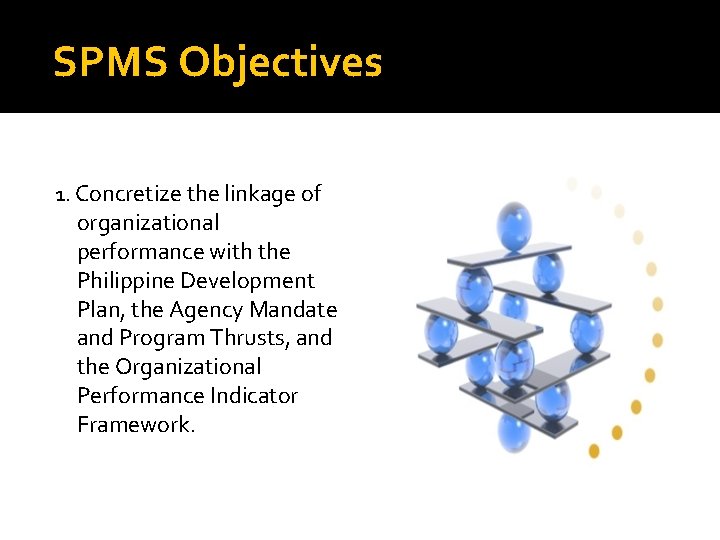 SPMS Objectives

1. Concretize the linkage of organizational performance with the Philippine Development Plan, the Agency Mandate and Program Thrusts, and the Organizational Performance Indicator Framework.